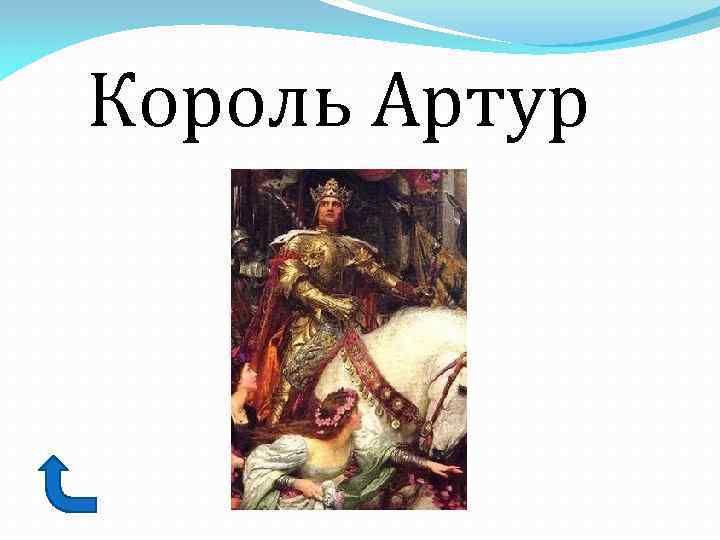 Король Артур